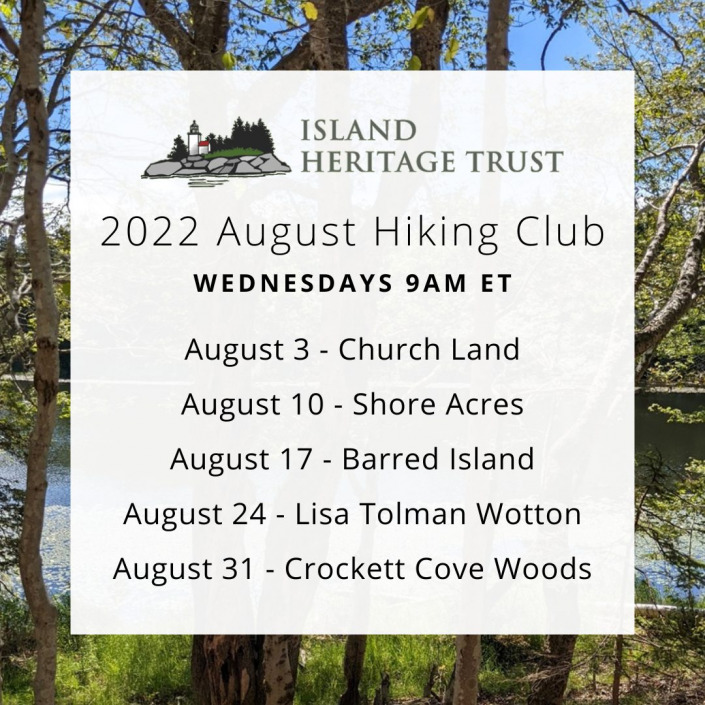 ISLAND
HERITAGE TRUST

2022 August Hiking Club

WEDNESDAYS 9AM ET

August 3 - Church Land

August 10 - Shore Acres

August 17 - Barred Island

August 24 - Lisa Tolman Wotton

August 31 - Crockett Cove Woods